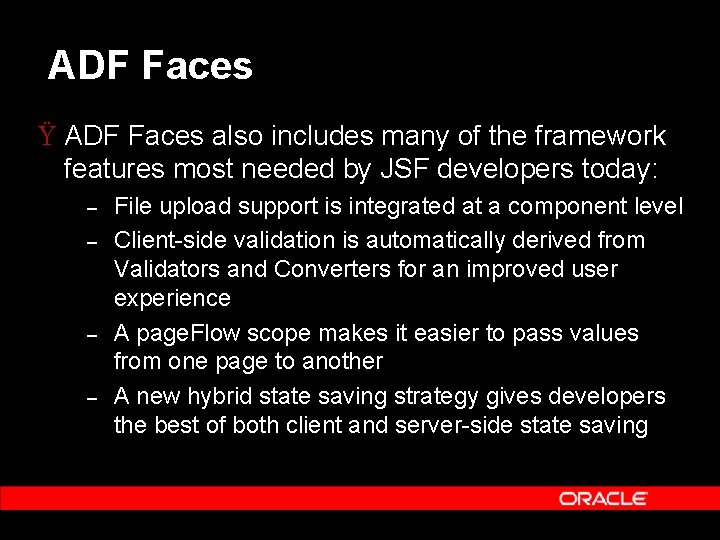 ADF Faces

Ÿ ADF Faces also includes many of the framework features most needed by JSF developers today:

- File upload support is integrated at a component level
- Client-side validation is automatically derived from Validators and Converters for an improved user experience
- A pageFlow scope makes it easier to pass values from one page to another
- A new hybrid state saving strategy gives developers the best of both client and server-side state saving

ORACLE